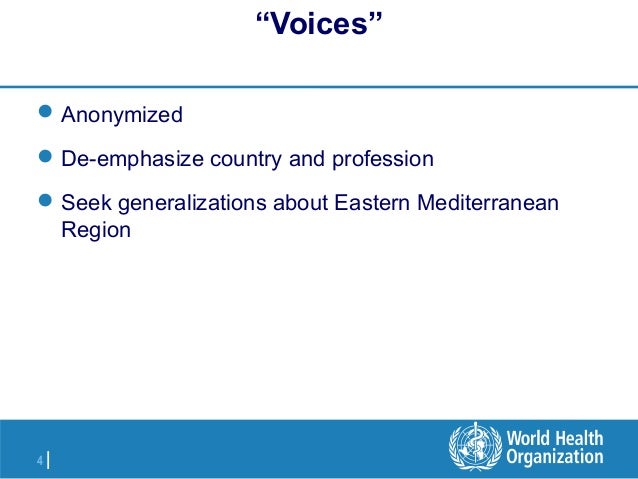 “Voices”

- Anonymized
- De-emphasize country and profession
- Seek generalizations about Eastern Mediterranean Region

4 |

World Health Organization